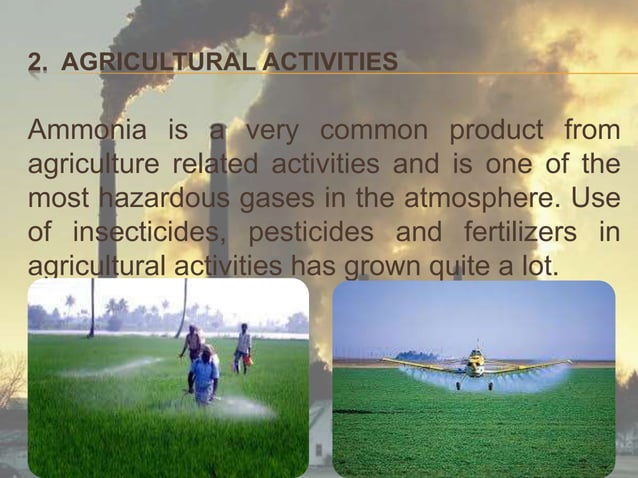 2. AGRICULTURAL ACTIVITIES

Ammonia is a very common product from agriculture related activities and is one of the most hazardous gases in the atmosphere. Use of insecticides, pesticides and fertilizers in agricultural activities has grown quite a lot.